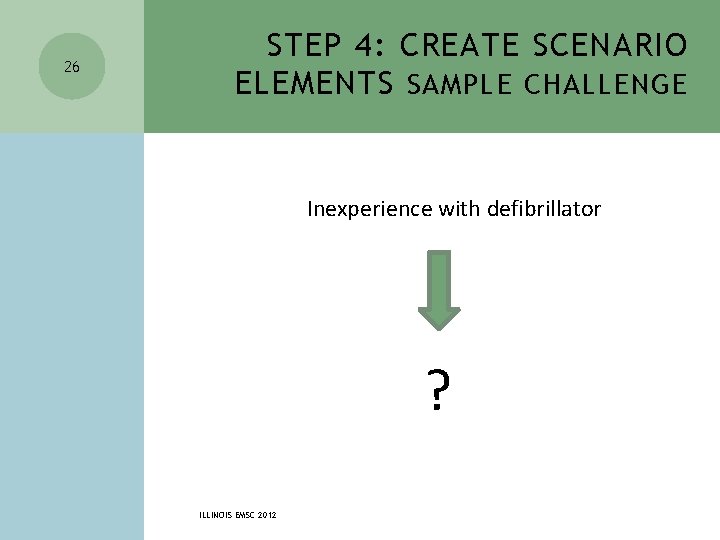 26

STEP 4: CREATE SCENARIO ELEMENTS SAMPLE CHALLENGE

Inexperience with defibrillator

?

ILLINOIS EMSC 2012